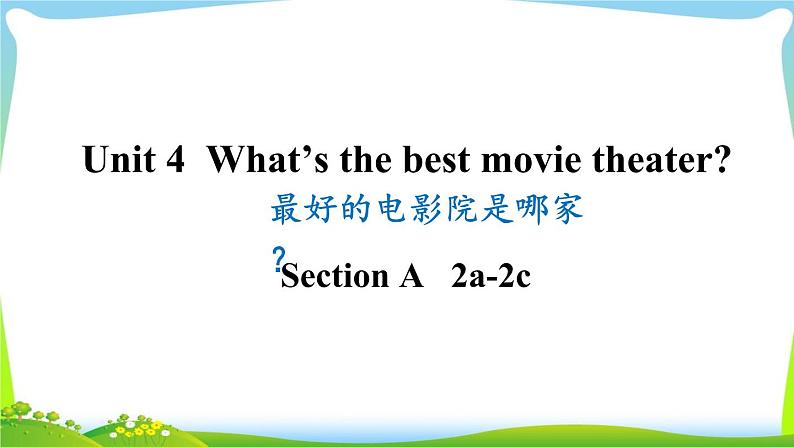 Unit 4 What’s the best movie theater?
最好的电影院是哪家

?

Section A 2a-2c